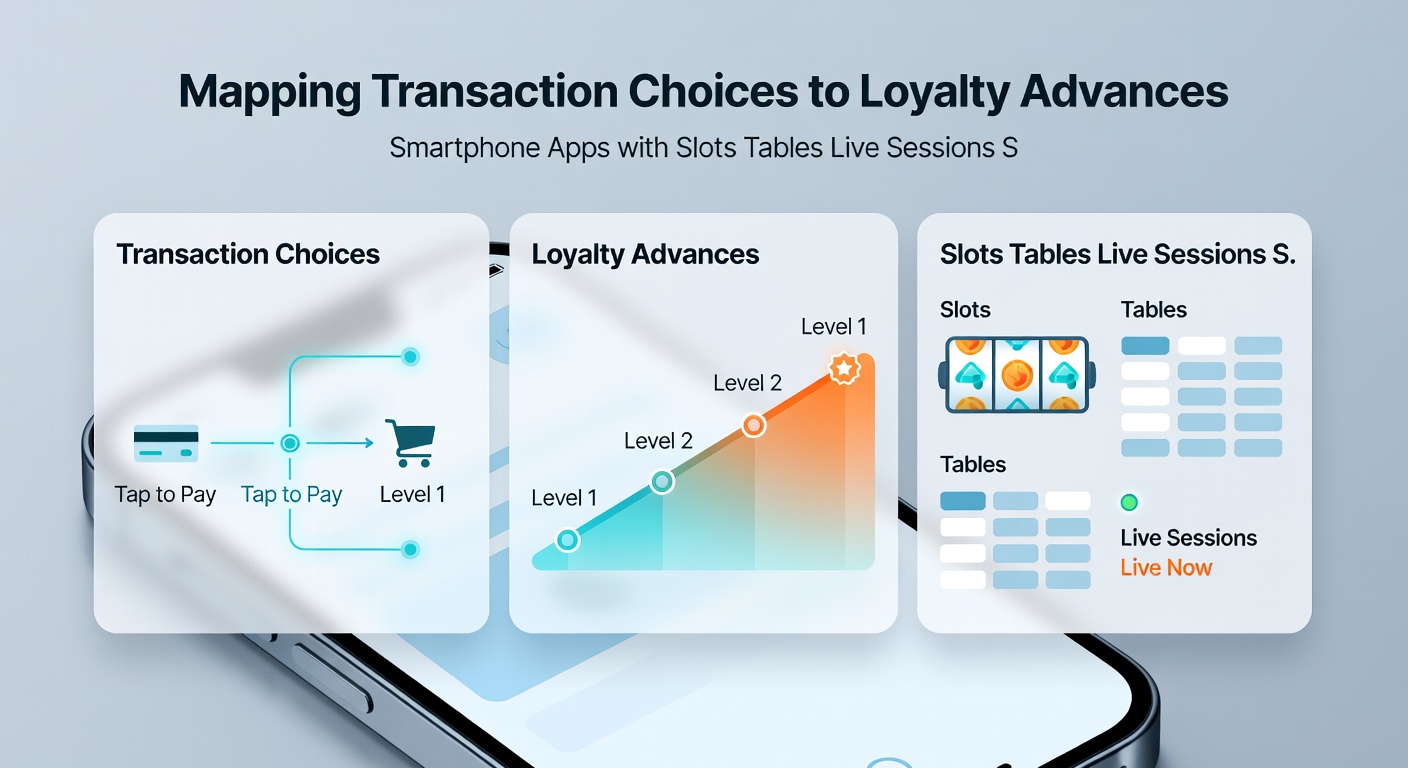 Mapping Transaction Choices to Loyalty Advances

Smartphone Apps with Slots Tables Live Sessions S

Transaction Choices

Tap to Pay
Tap to Pay
Level 1

Loyalty Advances

Level 1
Level 2
Level 2
Level 1

Slots Tables Live Sessions S.

Slots

Tables

Tables

Live Sessions
Live Now